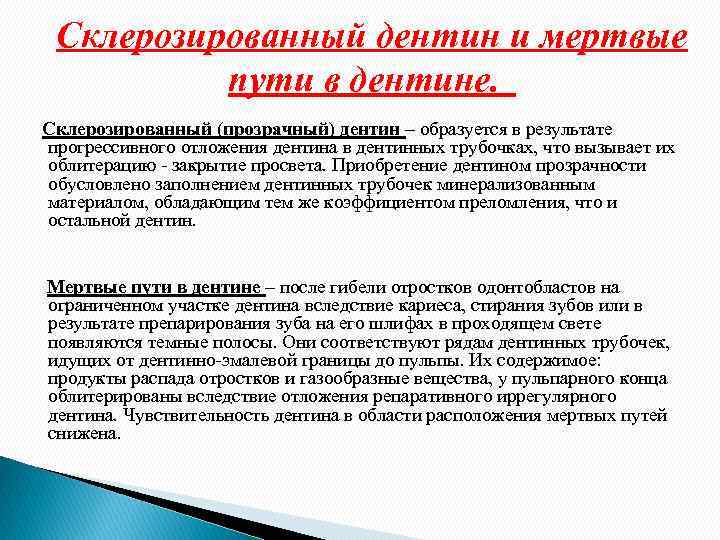 Склерозированный дентин и мертвые пути в дентине.

Склерозированный (прозрачный) дентин – образуется в результате прогрессивного отложения дентина в дентинных трубочках, что вызывает их облитерацию - закрытие просвета. Приобретение дентином прозрачности обусловлено заполнением дентинных трубочек минерализованным материалом, обладающим тем же коэффициентом преломления, что и остальной дентин.

Мертвые пути в дентине – после гибели отростков одонтобластов на ограниченном участке дентина вследствие кариеса, стирания зубов или в результате препарирования зуба на его шлифах в проходящем свете появляются темные полосы. Они соответствуют рядам дентинных трубочек, идущих от дентинно-эмалевой границы до пульпы. Их содержимое: продукты распада отростков и газообразные вещества, у пульпарного конца облитерированы вследствие отложения репаративного иррегулярного дентина. Чувствительность дентина в области расположения мертвых путей снижена.